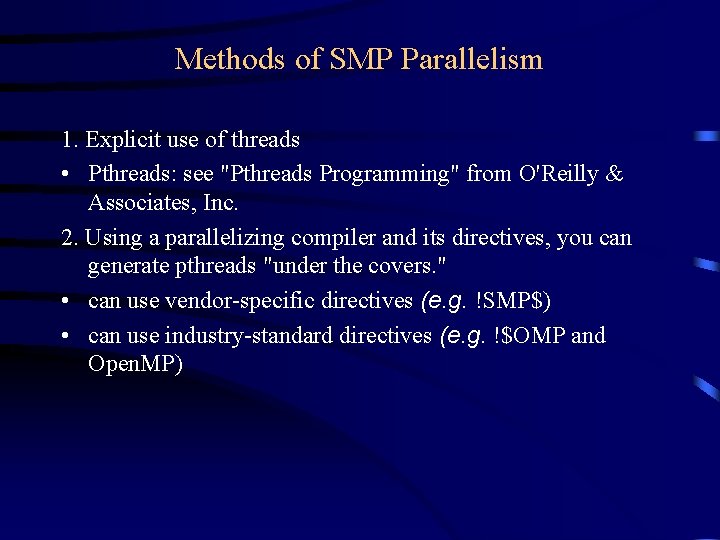 Methods of SMP Parallelism

1. Explicit use of threads

• Pthreads: see "Pthreads Programming" from O'Reilly & Associates, Inc.

2. Using a parallelizing compiler and its directives, you can generate pthreads "under the covers."

• can use vendor-specific directives (e.g. !SMP$)

• can use industry-standard directives (e.g. !$OMP and OpenMP)